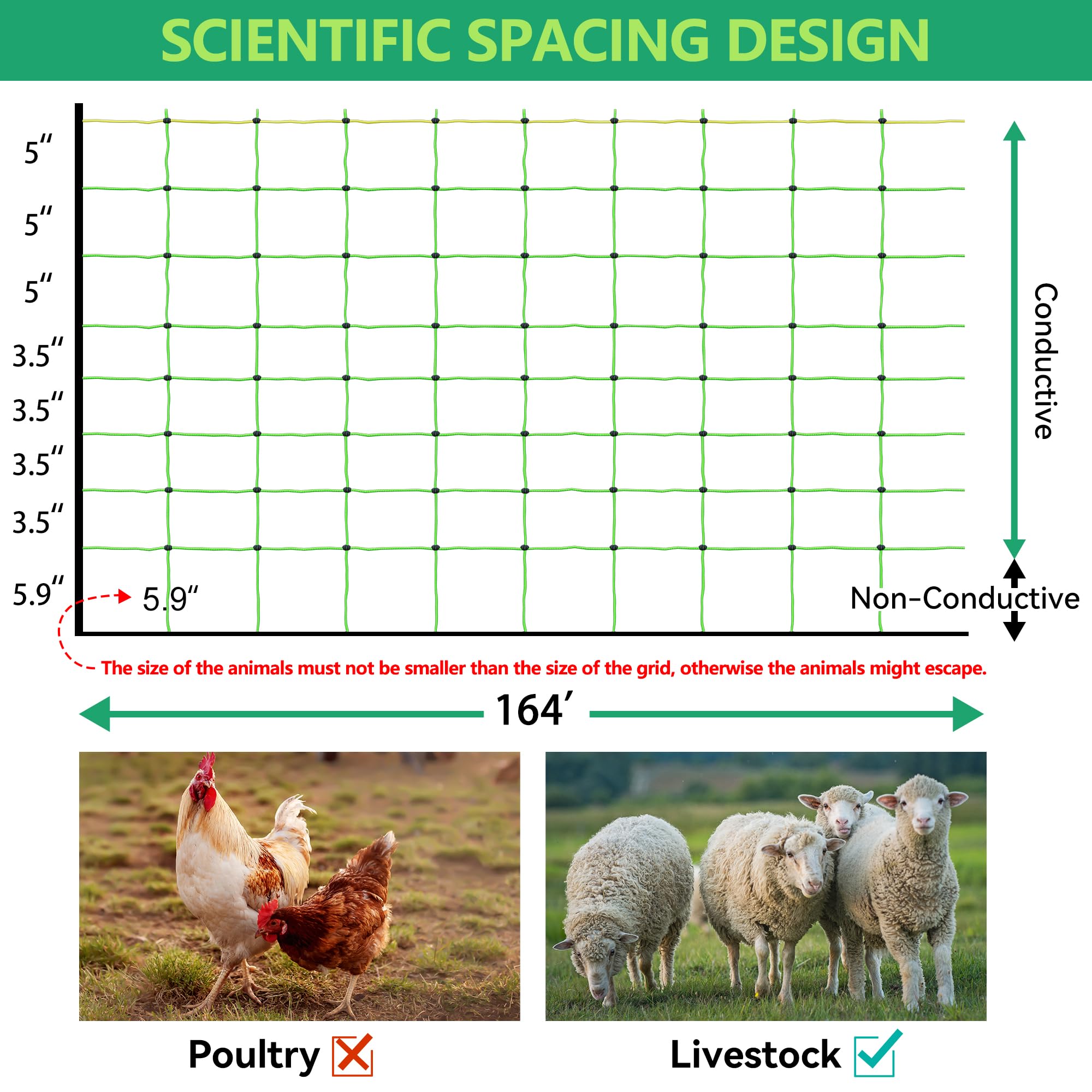 SCIENTIFIC SPACING DESIGN

5″
5″
5″
3.5″
3.5″
3.5″
3.5″
5.9″

5.9″

Conductive

Non-Conductive

The size of the animals must not be smaller than the size of the grid, otherwise the animals might escape.

164′

Poultry

Livestock